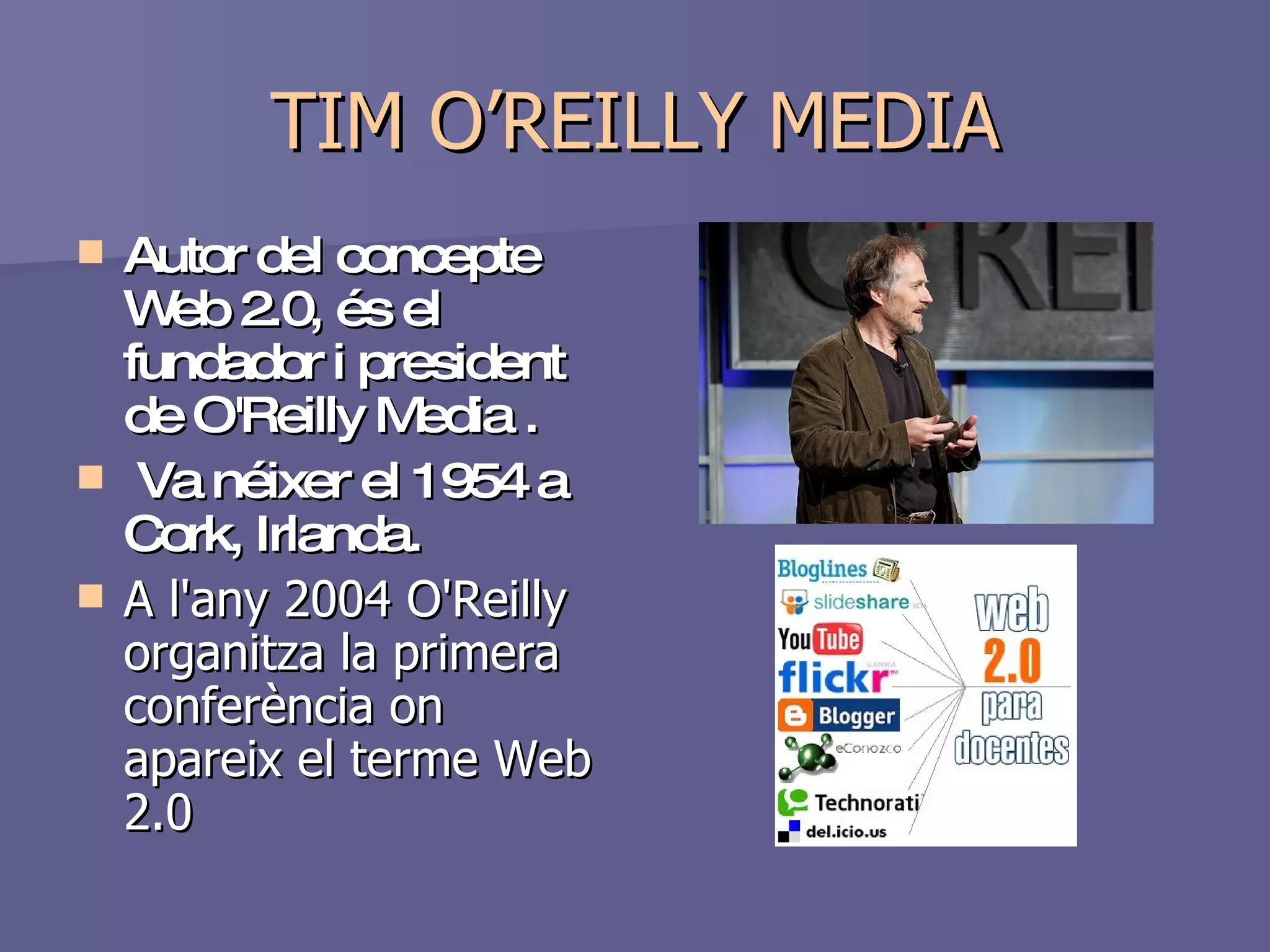 TIM O'REILLY MEDIA

Autor del concepte Web 2.0, és el fundador i president de O'Reilly Media .

Va néixer el 1954 a Cork, Irlanda.

A l'any 2004 O'Reilly organitza la primera conferència on apareix el terme Web 2.0

REI

Bloglines
slideshare
YouTube
flickr
Blogger
eConozco
Technorati
del.icio.us

web 2.0 para docentes